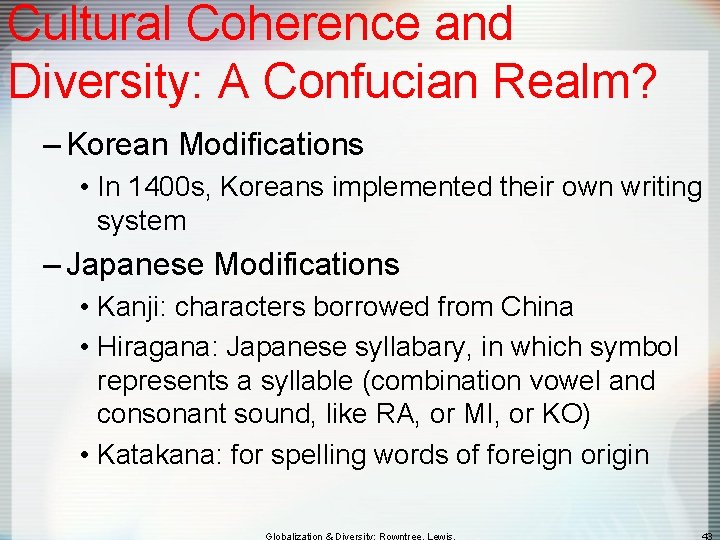 Cultural Coherence and Diversity: A Confucian Realm?

– Korean Modifications

• In 1400s, Koreans implemented their own writing system

– Japanese Modifications

• Kanji: characters borrowed from China

• Hiragana: Japanese syllabary, in which symbol represents a syllable (combination vowel and consonant sound, like RA, or MI, or KO)

• Katakana: for spelling words of foreign origin

Globalization & Diversity: Rowntree, Lewis,

43